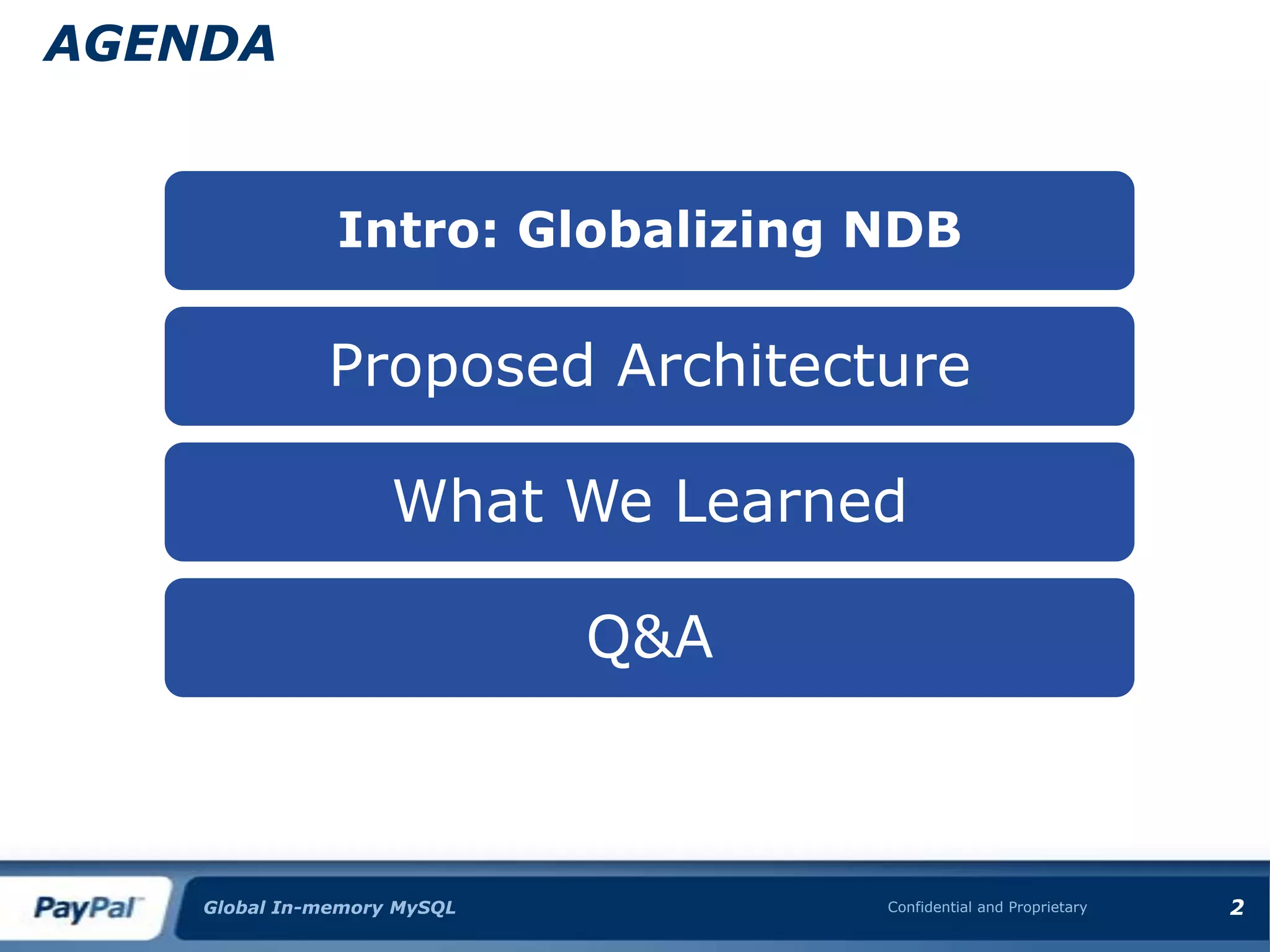 AGENDA

Intro: Globalizing NDB

Proposed Architecture

What We Learned

Q&A

PayPal

Global In-memory MySQL

Confidential and Proprietary

2